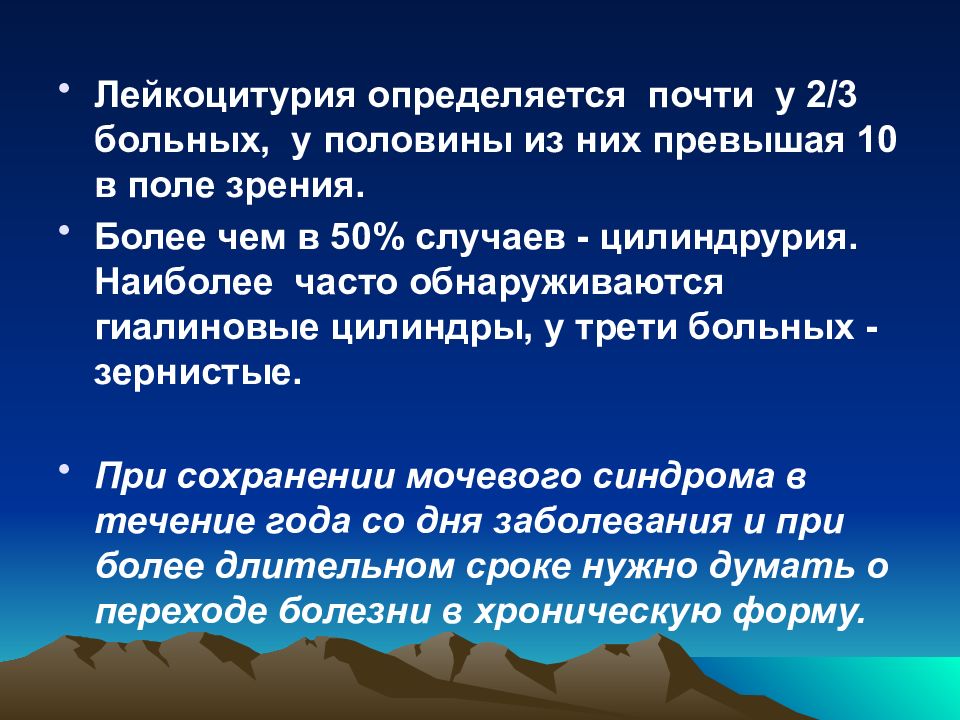 • Лейкоцитурия определяется почти у 2/3 больных, у половины из них превышая 10 в поле зрения.

• Более чем в 50% случаев - цилиндрурия. Наиболее часто обнаруживаются гиалиновые цилиндры, у трети больных - зернистые.

• При сохранении мочевого синдрома в течение года со дня заболевания и при более длительном сроке нужно думать о переходе болезни в хроническую форму.